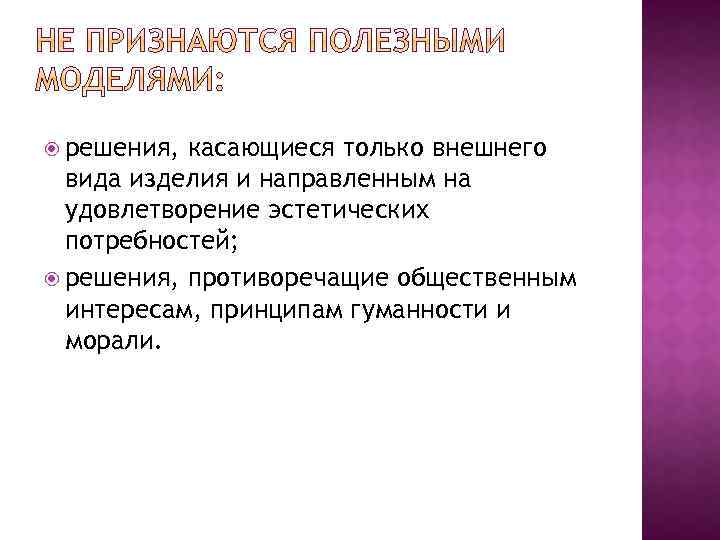 НЕ ПРИЗНАЮТСЯ ПОЛЕЗНЫМИ МОДЕЛЯМИ:

решения, касающиеся только внешнего вида изделия и направленным на удовлетворение эстетических потребностей;

решения, противоречащие общественным интересам, принципам гуманности и морали.